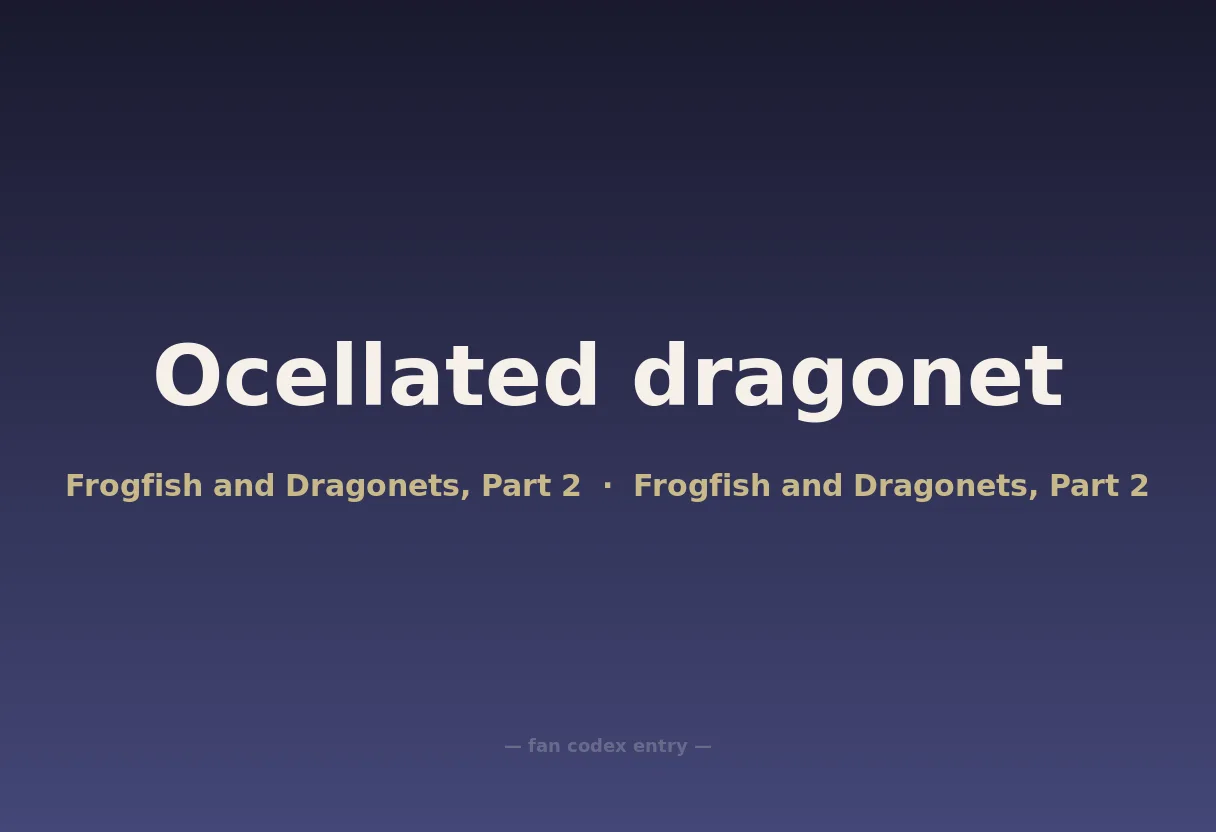 Ocellated dragonet

Frogfish and Dragonets, Part 2 · Frogfish and Dragonets, Part 2

— fan codex entry —